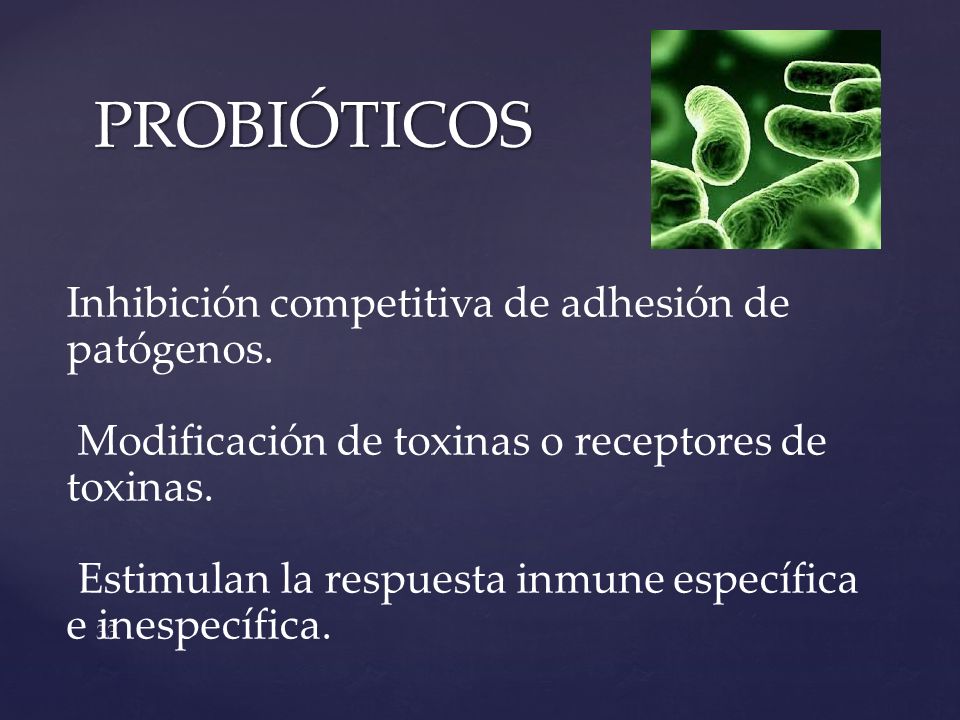 PROBIÓTICOS

Inhibición competitiva de adhesión de patógenos.

Modificación de toxinas o receptores de toxinas.

Estimulan la respuesta inmune específica e inespecífica.